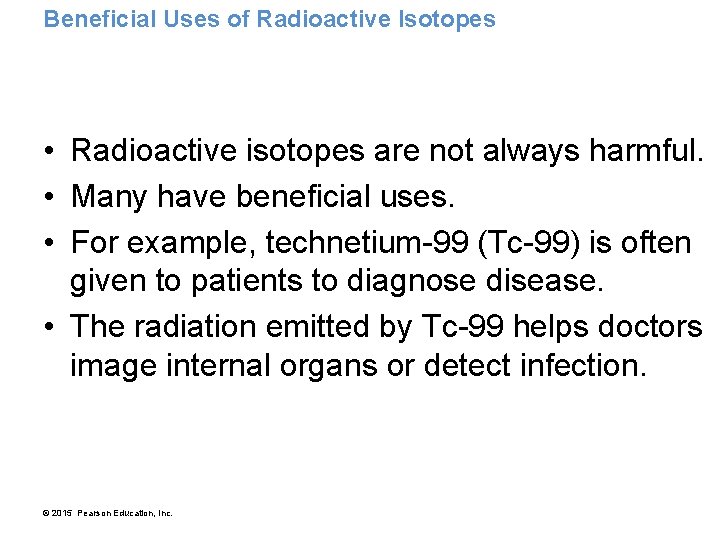 Beneficial Uses of Radioactive Isotopes

• Radioactive isotopes are not always harmful.
• Many have beneficial uses.
• For example, technetium-99 (Tc-99) is often given to patients to diagnose disease.
• The radiation emitted by Tc-99 helps doctors image internal organs or detect infection.

© 2015 Pearson Education, Inc.